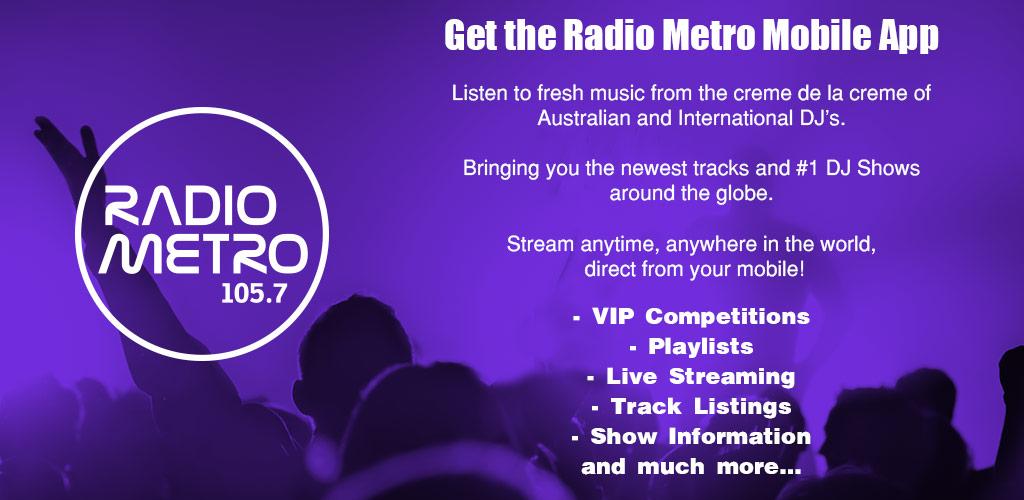 RADIO
METRO
105.7

Get the Radio Metro Mobile App

Listen to fresh music from the creme de la creme of Australian and International DJ's.

Bringing you the newest tracks and #1 DJ Shows around the globe.

Stream anytime, anywhere in the world, direct from your mobile!

- VIP Competitions
- Playlists
- Live Streaming
- Track Listings
- Show Information
and much more...